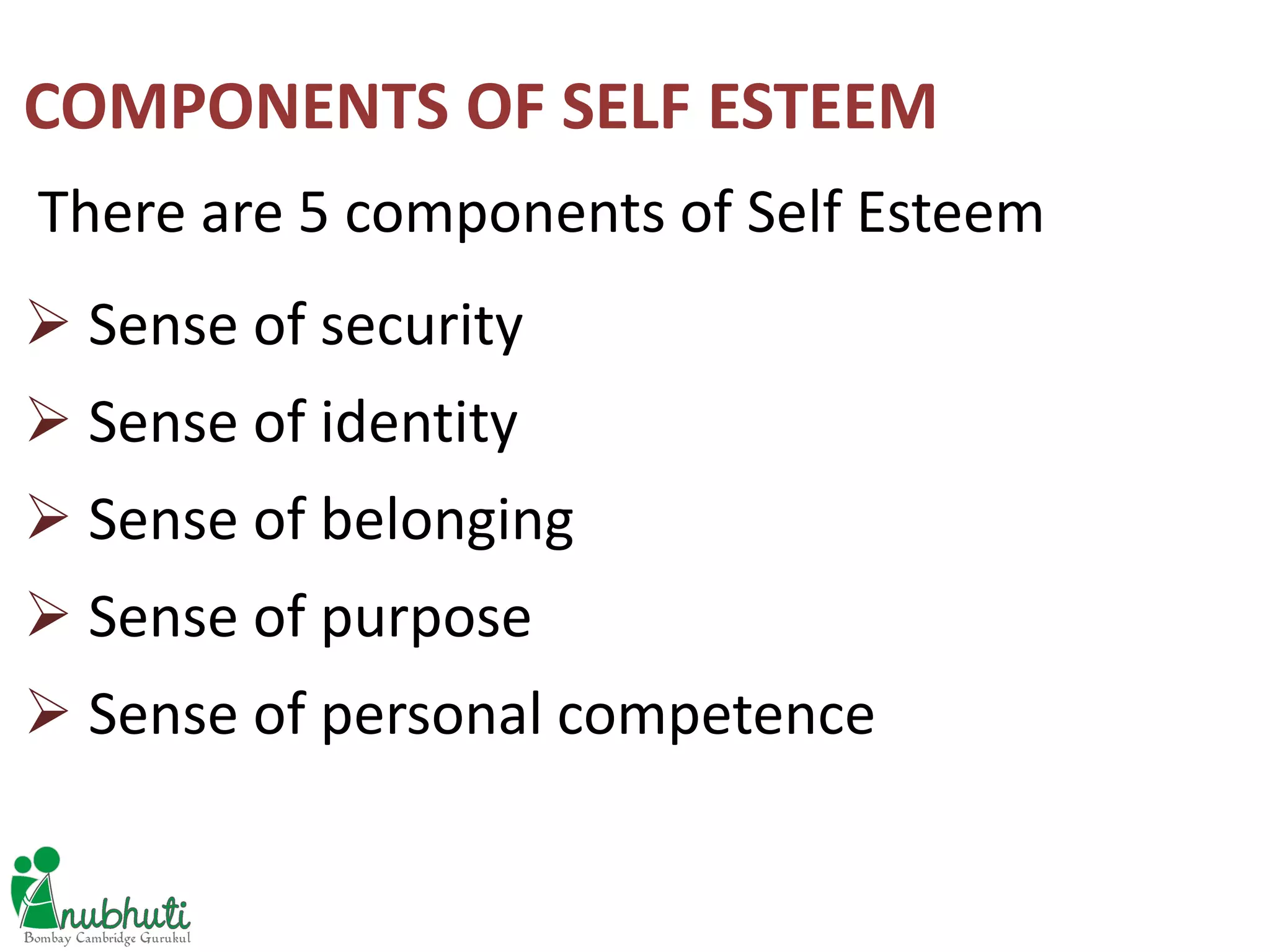 COMPONENTS OF SELF ESTEEM

There are 5 components of Self Esteem

➢ Sense of security
➢ Sense of identity
➢ Sense of belonging
➢ Sense of purpose
➢ Sense of personal competence

Anubhuti
Bombay Cambridge Gurukul